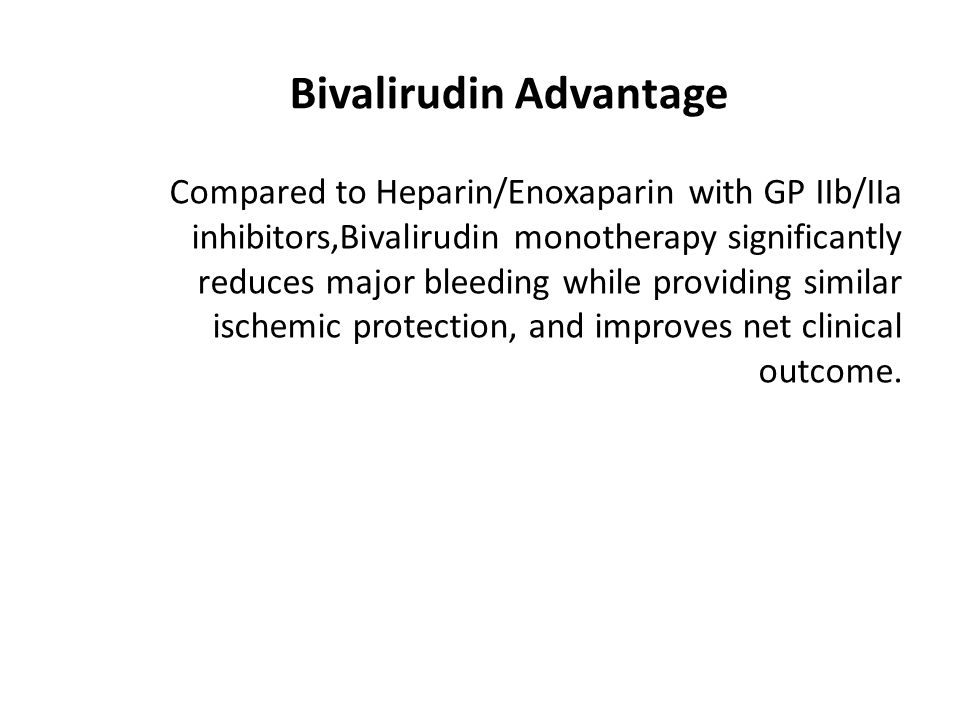 Bivalirudin Advantage

Compared to Heparin/Enoxaparin with GP IIb/IIa inhibitors,Bivalirudin monotherapy significantly reduces major bleeding while providing similar ischemic protection, and improves net clinical outcome.